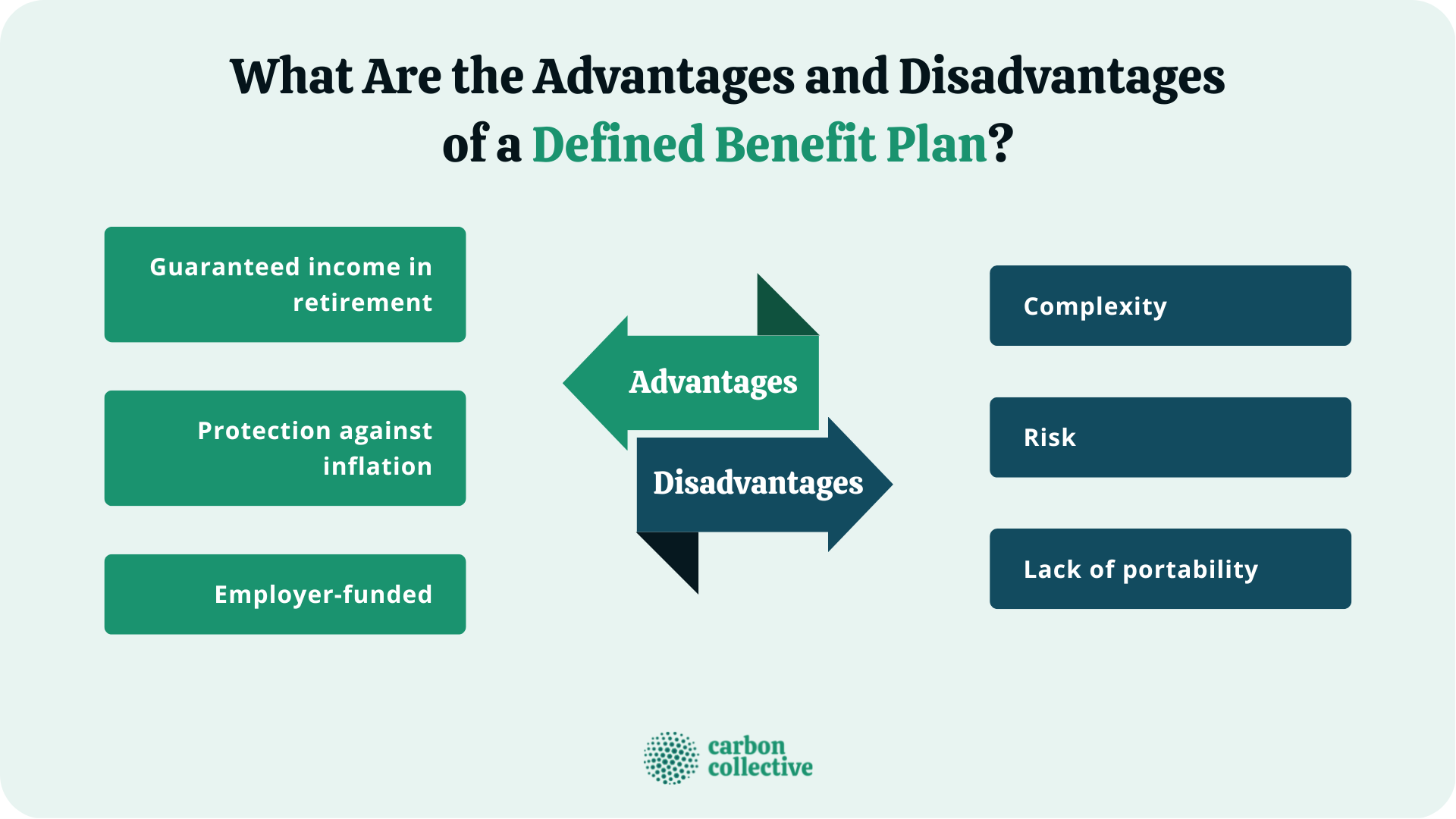 What Are the Advantages and Disadvantages of a Defined Benefit Plan?

Guaranteed income in retirement

Protection against inflation

Employer-funded

Advantages

Disadvantages

Complexity

Risk

Lack of portability

carbon collective